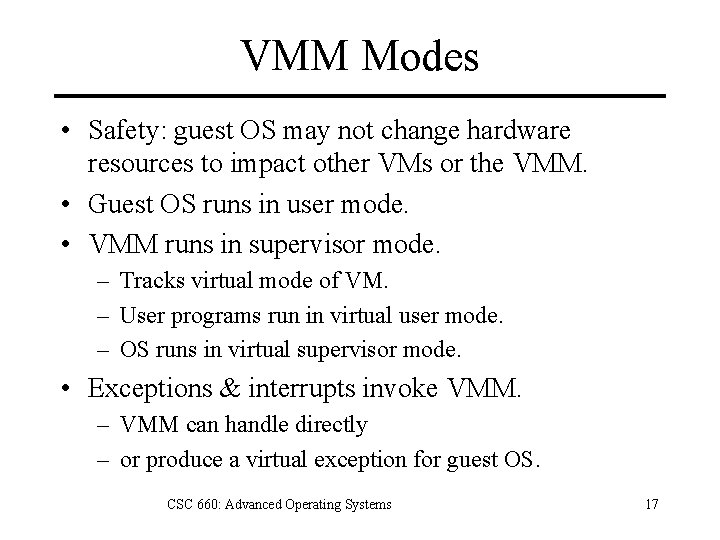 VMM Modes

• Safety: guest OS may not change hardware resources to impact other VMs or the VMM.
• Guest OS runs in user mode.
• VMM runs in supervisor mode.
  – Tracks virtual mode of VM.
  – User programs run in virtual user mode.
  – OS runs in virtual supervisor mode.
• Exceptions & interrupts invoke VMM.
  – VMM can handle directly
  – or produce a virtual exception for guest OS.

CSC 660: Advanced Operating Systems

17